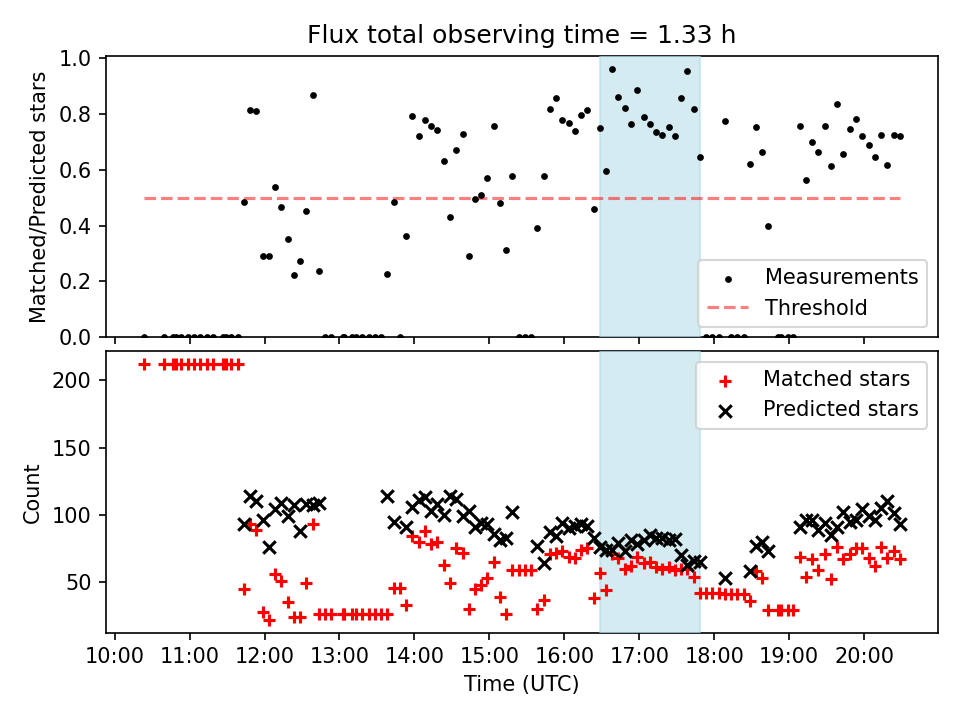 Flux total observing time = 1.33 h

Matched/Predicted stars

1.0
0.8
0.6
0.4
0.2
0.0

Measurements
Threshold

Count

200
150
100
50

Matched stars
Predicted stars

10:00
11:00
12:00
13:00
14:00
15:00
16:00
17:00
18:00
19:00
20:00

Time (UTC)